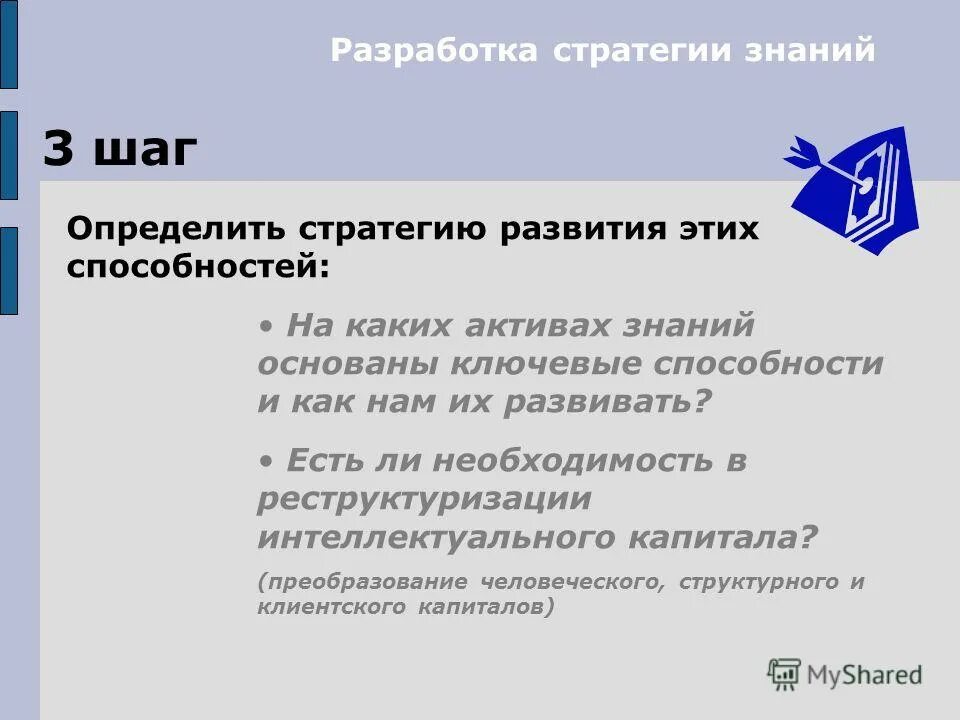 Разработка стратегии знаний

3 шаг

Определить стратегию развития этих способностей:

• На каких активах знаний основаны ключевые способности и как нам их развивать?

• Есть ли необходимость в реструктуризации интеллектуального капитала?

(преобразование человеческого, структурного и клиентского капиталов)

MyShared